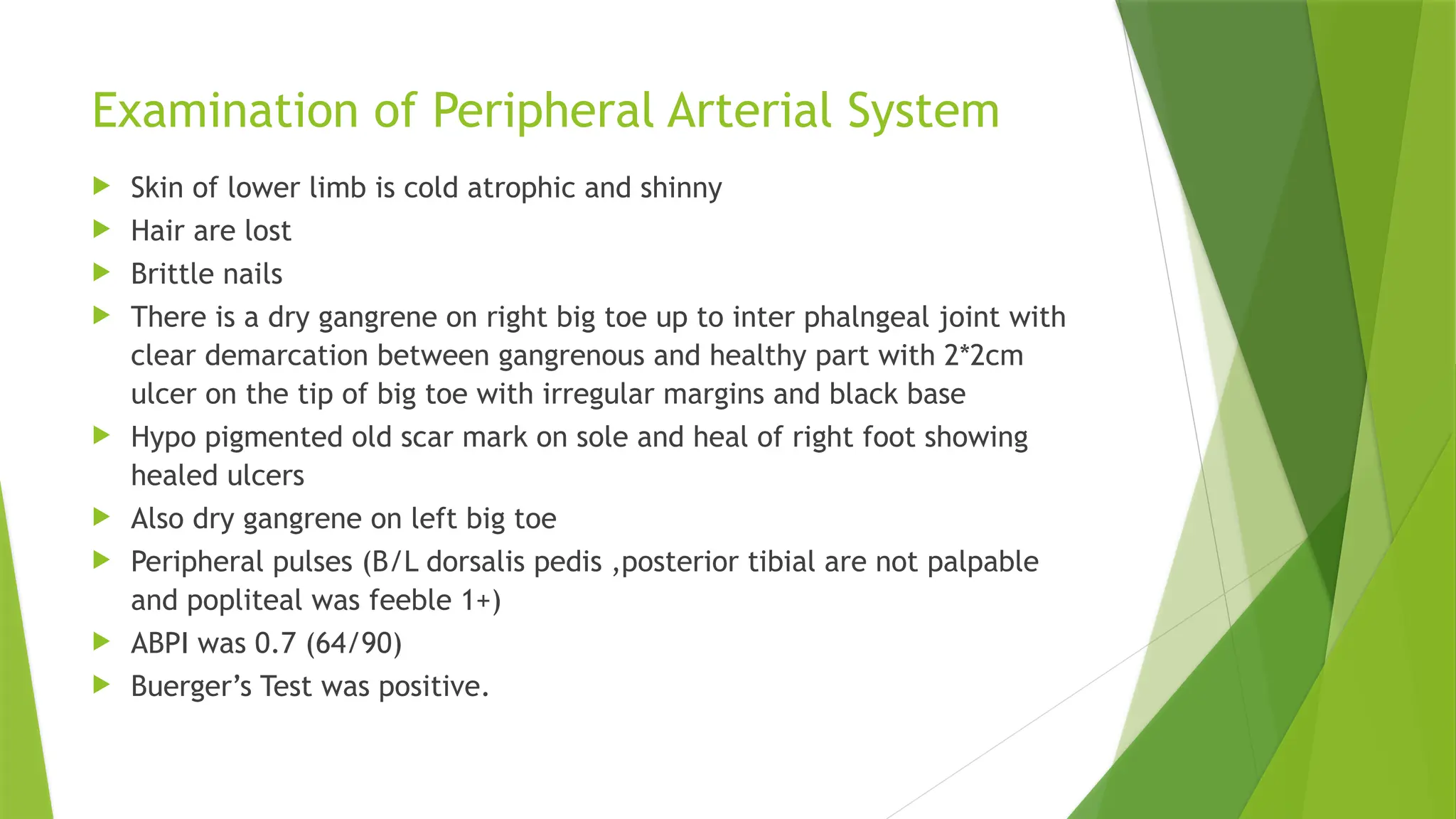 Examination of Peripheral Arterial System

Skin of lower limb is cold atrophic and shinny

Hair are lost

Brittle nails

There is a dry gangrene on right big toe up to inter phalngeal joint with clear demarcation between gangrenous and healthy part with 2*2cm ulcer on the tip of big toe with irregular margins and black base

Hypo pigmented old scar mark on sole and heal of right foot showing healed ulcers

Also dry gangrene on left big toe

Peripheral pulses (B/L dorsalis pedis ,posterior tibial are not palpable and popliteal was feeble 1+)

ABPI was 0.7 (64/90)

Buerger’s Test was positive.